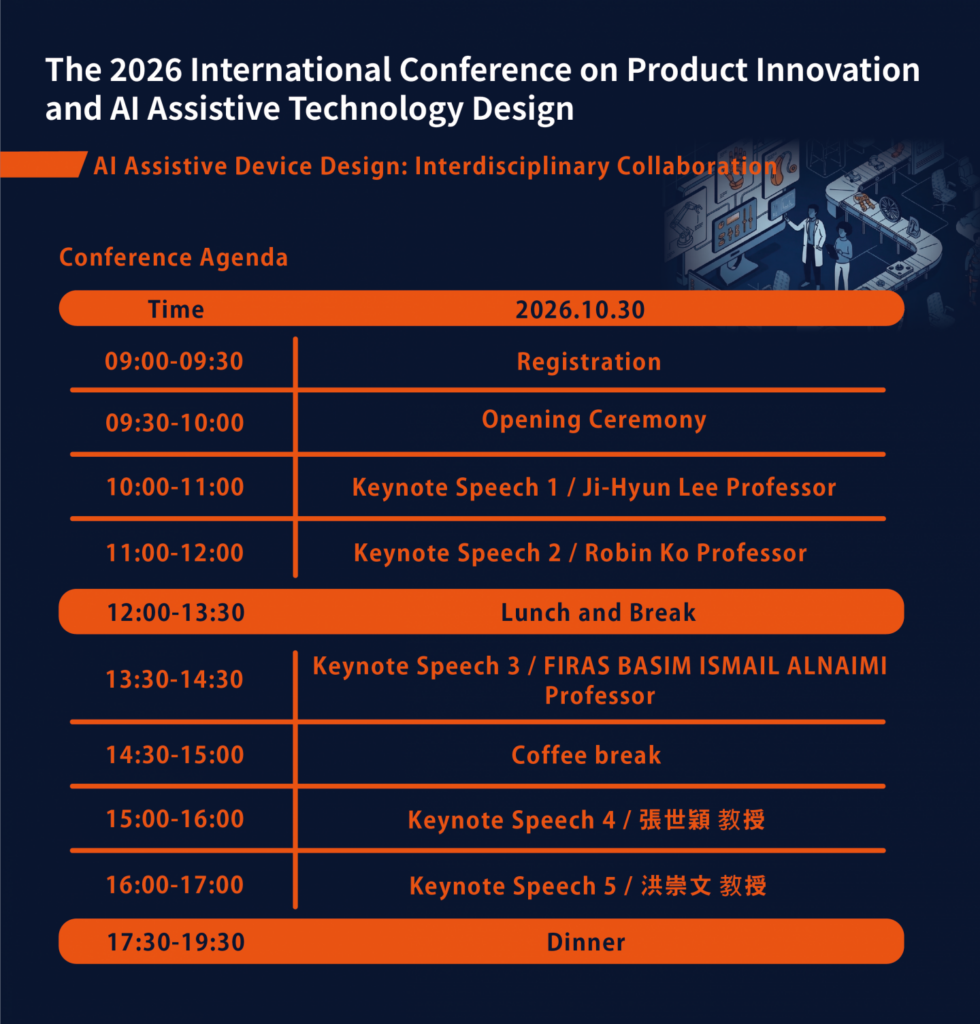 The 2026 International Conference on Product Innovation and AI Assistive Technology Design

AI Assistive Device Design: Interdisciplinary Collaboration

Conference Agenda

| Time | 2026.10.30 |
|---|---|
| 09:00-09:30 | Registration |
| 09:30-10:00 | Opening Ceremony |
| 10:00-11:00 | Keynote Speech 1 / Ji-Hyun Lee Professor |
| 11:00-12:00 | Keynote Speech 2 / Robin Ko Professor |
| 12:00-13:30 | Lunch and Break |
| 13:30-14:30 | Keynote Speech 3 / FIRAS BASIM ISMAIL ALNAIMI Professor |
| 14:30-15:00 | Coffee break |
| 15:00-16:00 | Keynote Speech 4 / 張世穎 教授 |
| 16:00-17:00 | Keynote Speech 5 / 洪崇文 教授 |
| 17:30-19:30 | Dinner |